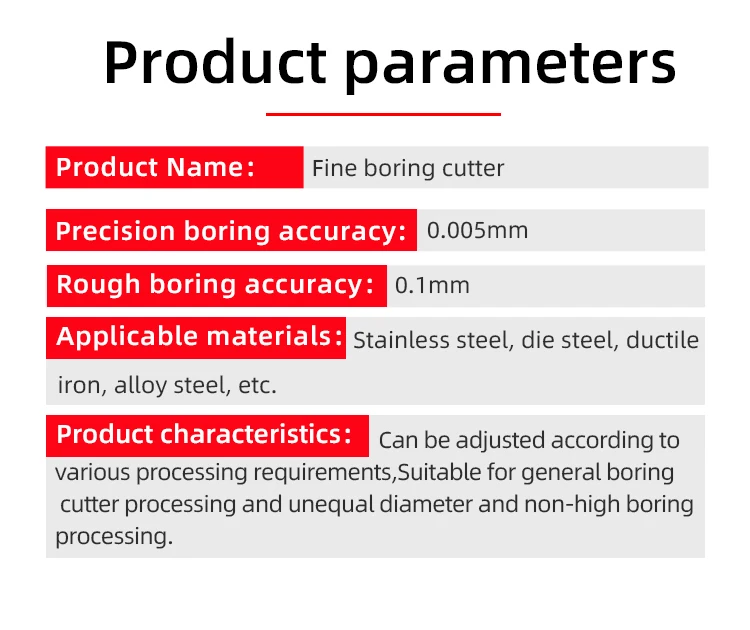 Product parameters

Product Name: Fine boring cutter

Precision boring accuracy: 0.005mm

Rough boring accuracy: 0.1mm

Applicable materials: Stainless steel, die steel, ductile iron, alloy steel, etc.

Product characteristics: Can be adjusted according to various processing requirements,Suitable for general boring cutter processing and unequal diameter and non-high boring processing.